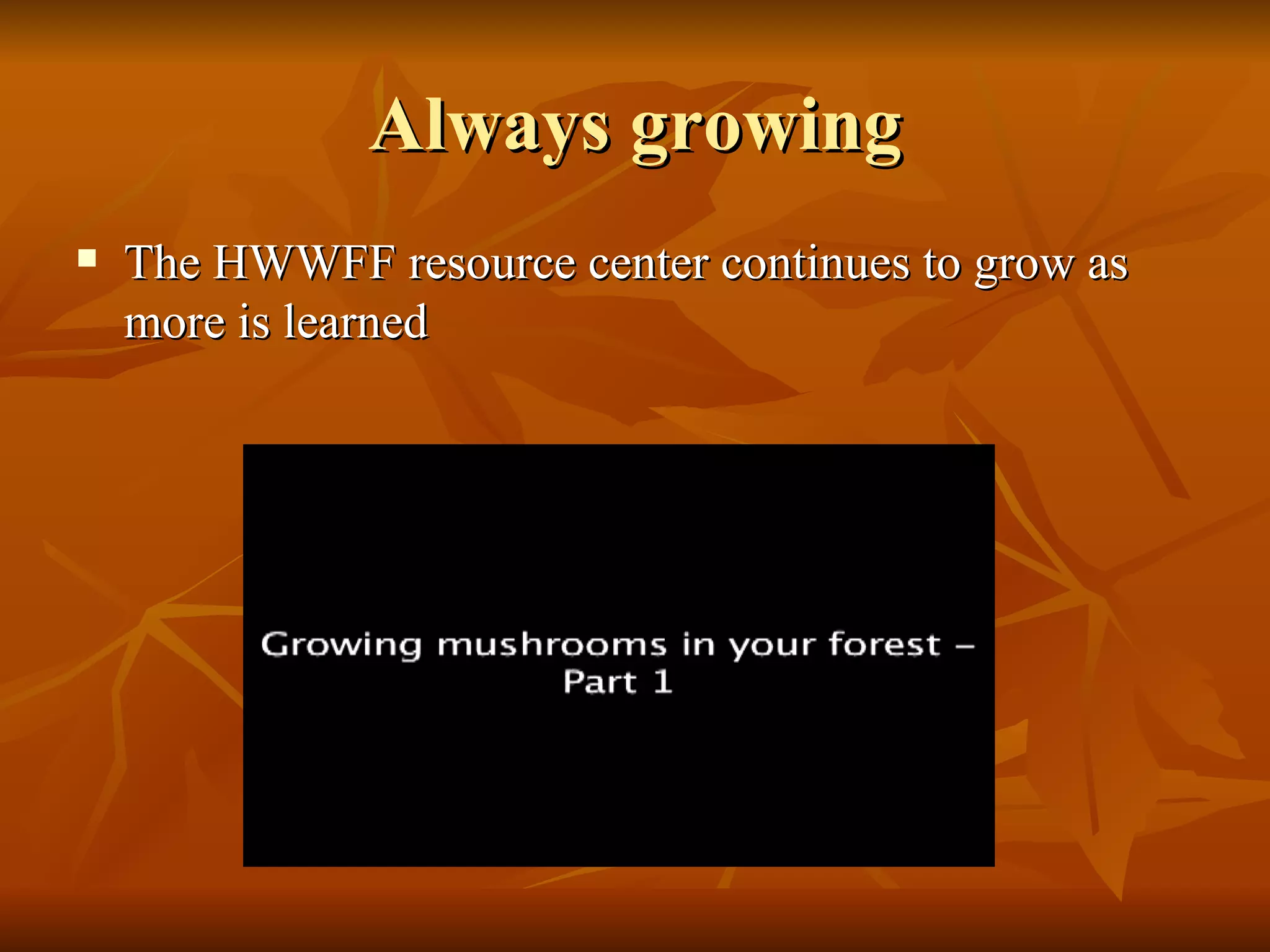 Always growing

▪ The HWWFF resource center continues to grow as more is learned

Growing mushrooms in your forest – Part 1